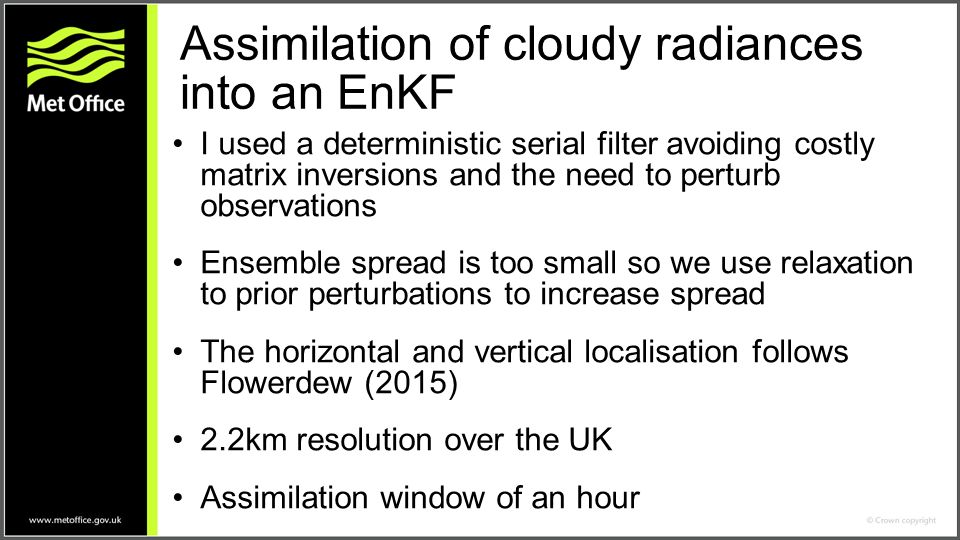 Met Office

Assimilation of cloudy radiances into an EnKF

• I used a deterministic serial filter avoiding costly matrix inversions and the need to perturb observations

• Ensemble spread is too small so we use relaxation to prior perturbations to increase spread

• The horizontal and vertical localisation follows Flowerdew (2015)

• 2.2km resolution over the UK

• Assimilation window of an hour

www.metoffice.gov.uk

© Crown copyright